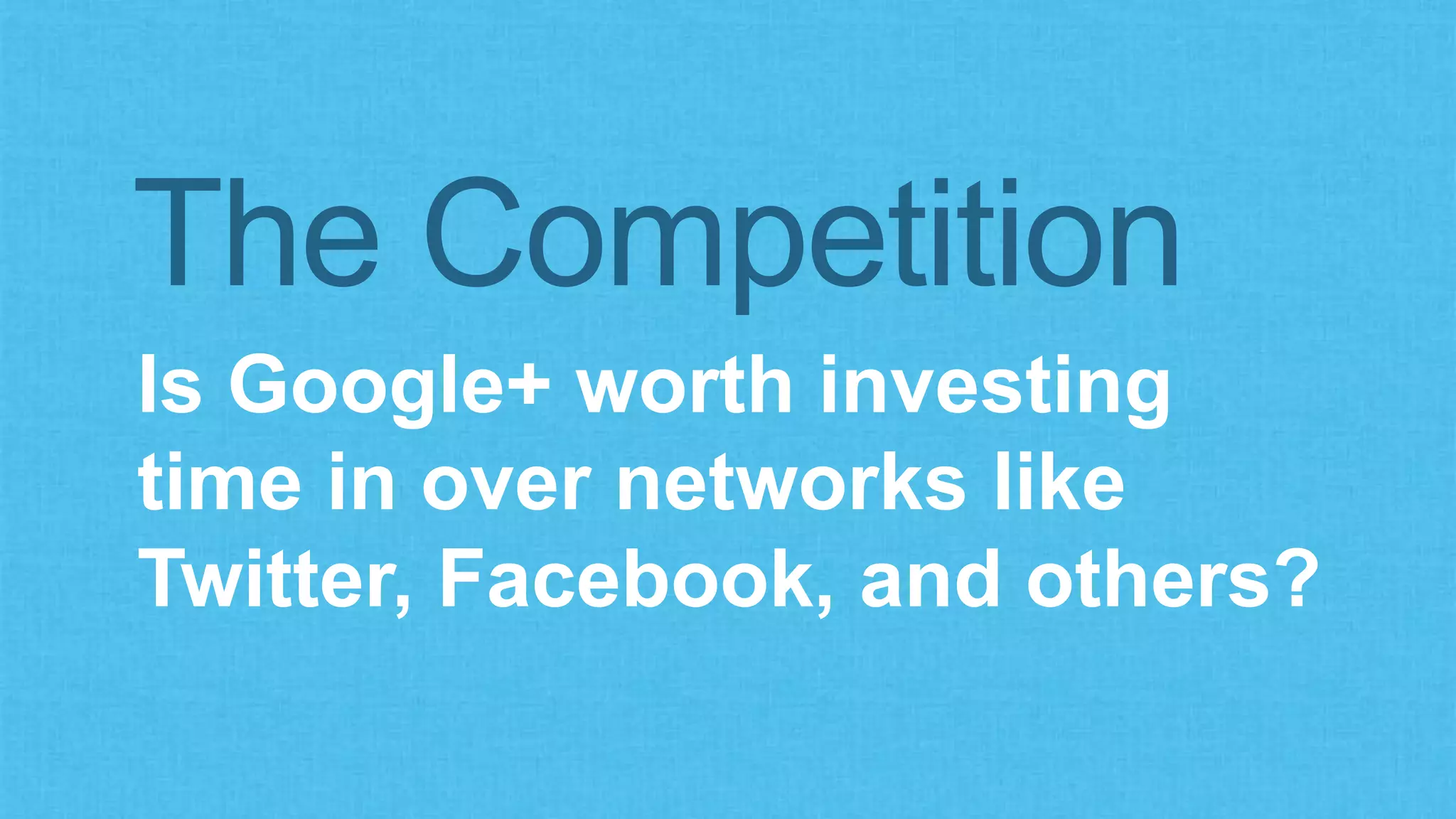 The Competition

Is Google+ worth investing time in over networks like Twitter, Facebook, and others?